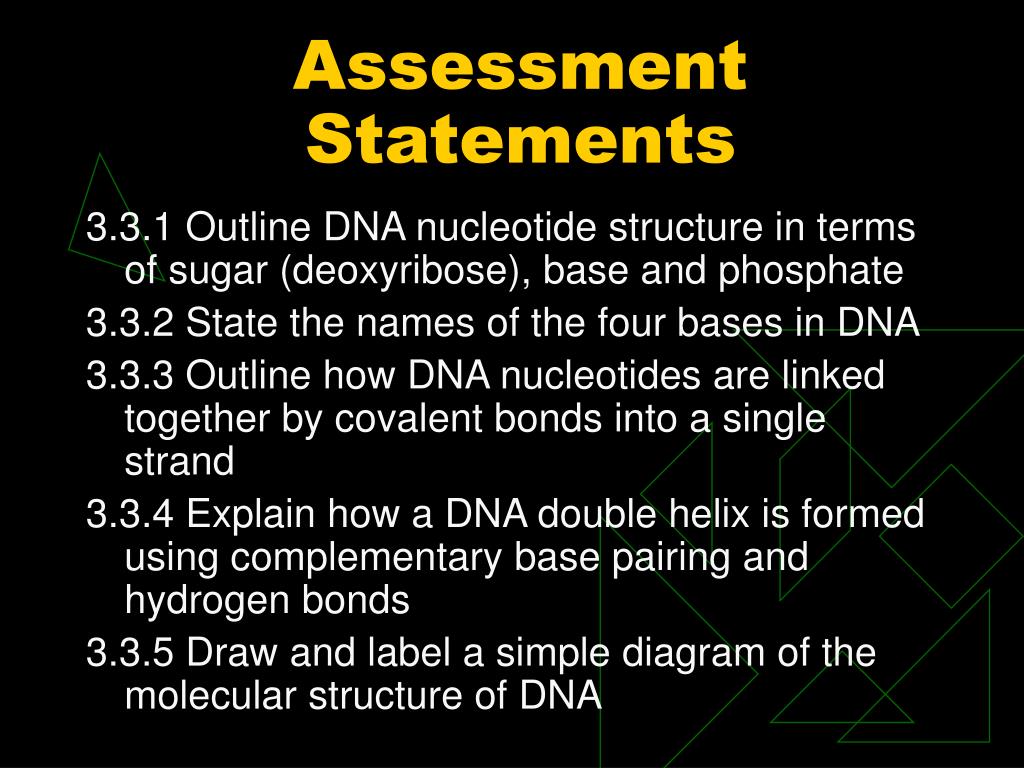 Assessment Statements

3.3.1 Outline DNA nucleotide structure in terms of sugar (deoxyribose), base and phosphate

3.3.2 State the names of the four bases in DNA

3.3.3 Outline how DNA nucleotides are linked together by covalent bonds into a single strand

3.3.4 Explain how a DNA double helix is formed using complementary base pairing and hydrogen bonds

3.3.5 Draw and label a simple diagram of the molecular structure of DNA